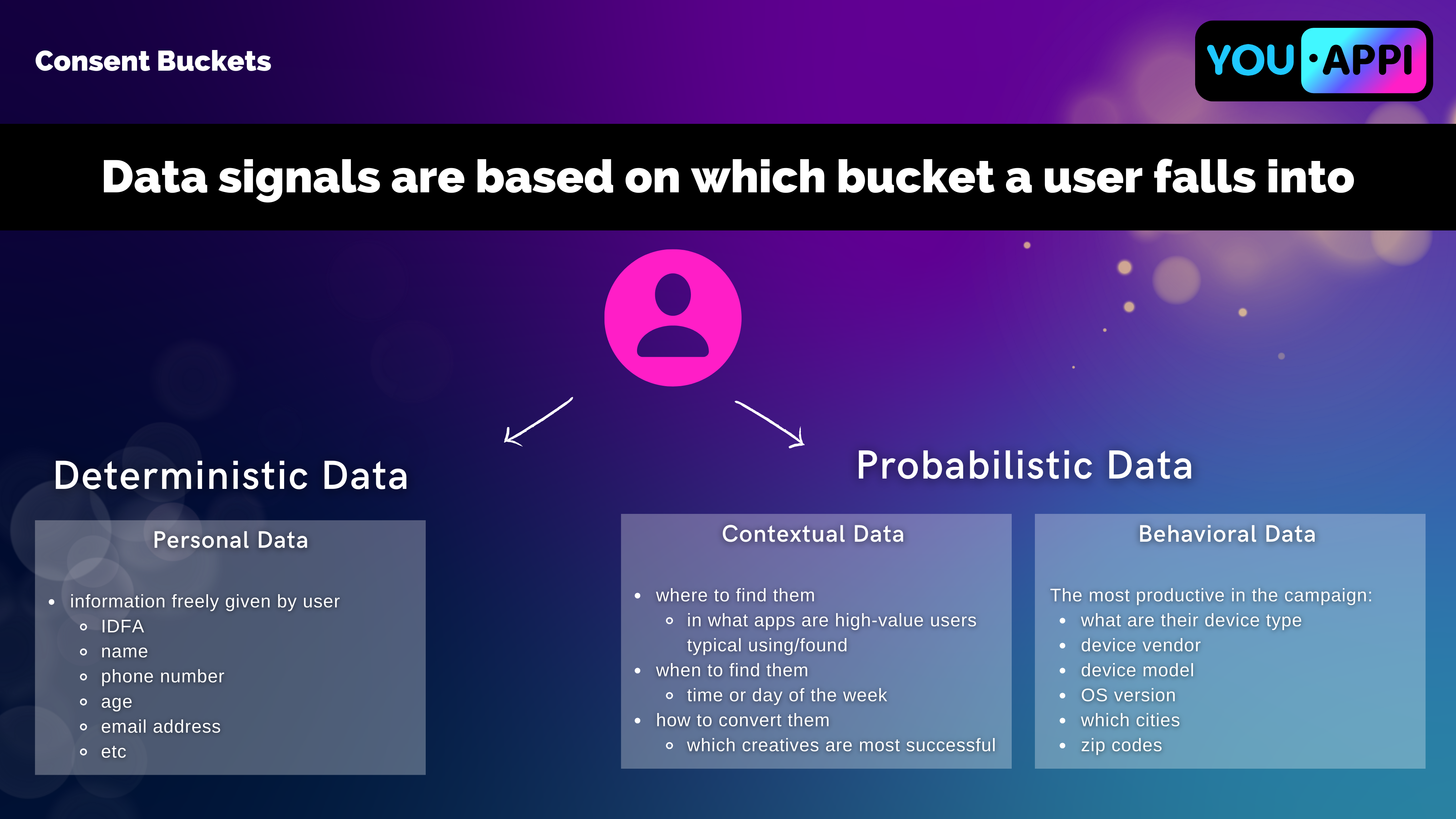 Consent Buckets

YOU·APPI

Data signals are based on which bucket a user falls into

Deterministic Data

Personal Data

- information freely given by user
  - IDFA
  - name
  - phone number
  - age
  - email address
  - etc

Probabilistic Data

Contextual Data

- where to find them
  - in what apps are high-value users typical using/found
- when to find them
  - time or day of the week
- how to convert them
  - which creatives are most successful

Behavioral Data

The most productive in the campaign:
- what are their device type
- device vendor
- device model
- OS version
- which cities
- zip codes